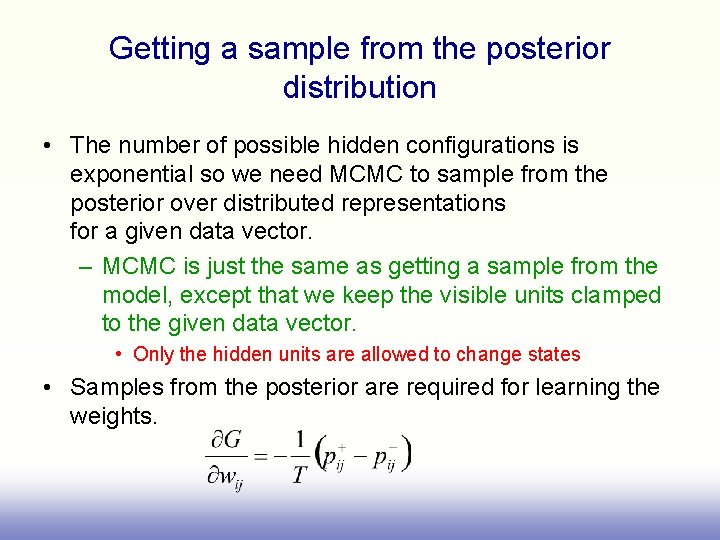 Getting a sample from the posterior distribution

• The number of possible hidden configurations is exponential so we need MCMC to sample from the posterior over distributed representations for a given data vector.

– MCMC is just the same as getting a sample from the model, except that we keep the visible units clamped to the given data vector.

• Only the hidden units are allowed to change states

• Samples from the posterior are required for learning the weights.

$\frac{\partial G}{\partial w_{ij}} = -\frac{1}{T}\left(p_{ij}^{+} - p_{ij}^{-}\right)$